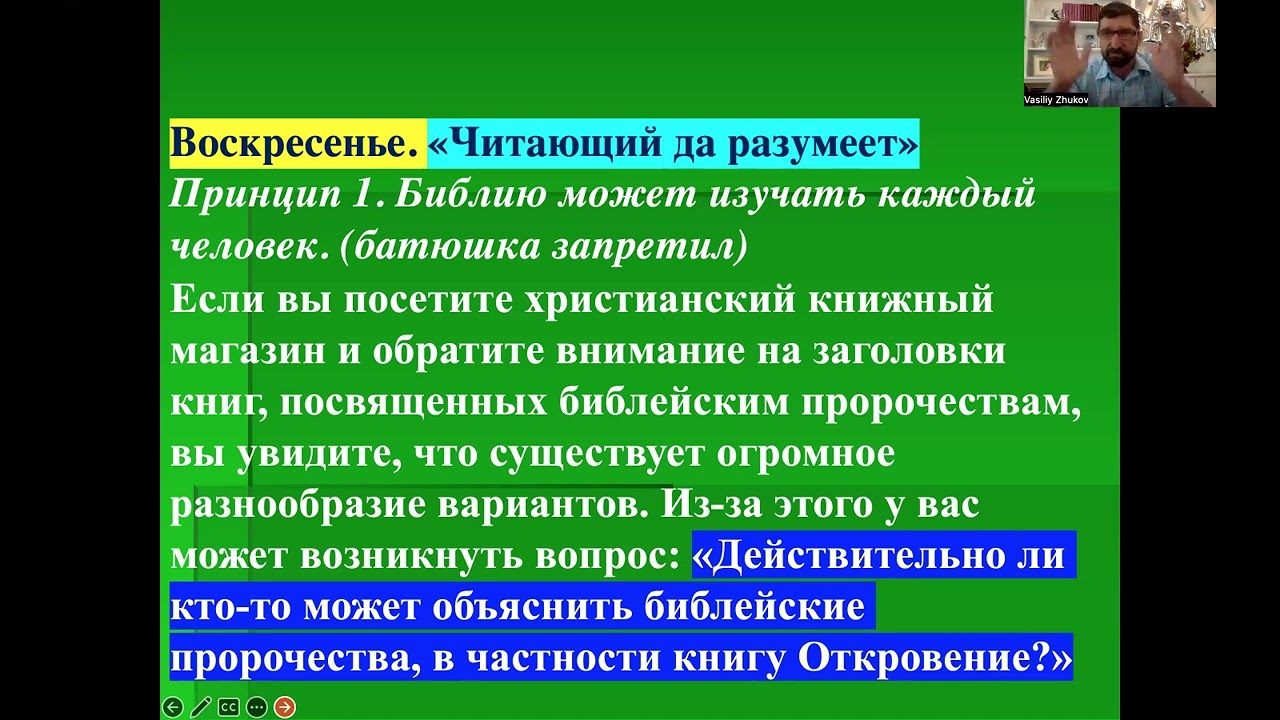 Vasiliy Zhukov

Воскресенье. «Читающий да разумеет»
Принцип 1. Библию может изучать каждый человек. (батюшка запретил)
Если вы посетите христианский книжный магазин и обратите внимание на заголовки книг, посвященных библейским пророчествам, вы увидите, что существует огромное разнообразие вариантов. Из-за этого у вас может возникнуть вопрос: «Действительно ли кто-то может объяснить библейские пророчества, в частности книгу Откровение?»

CC